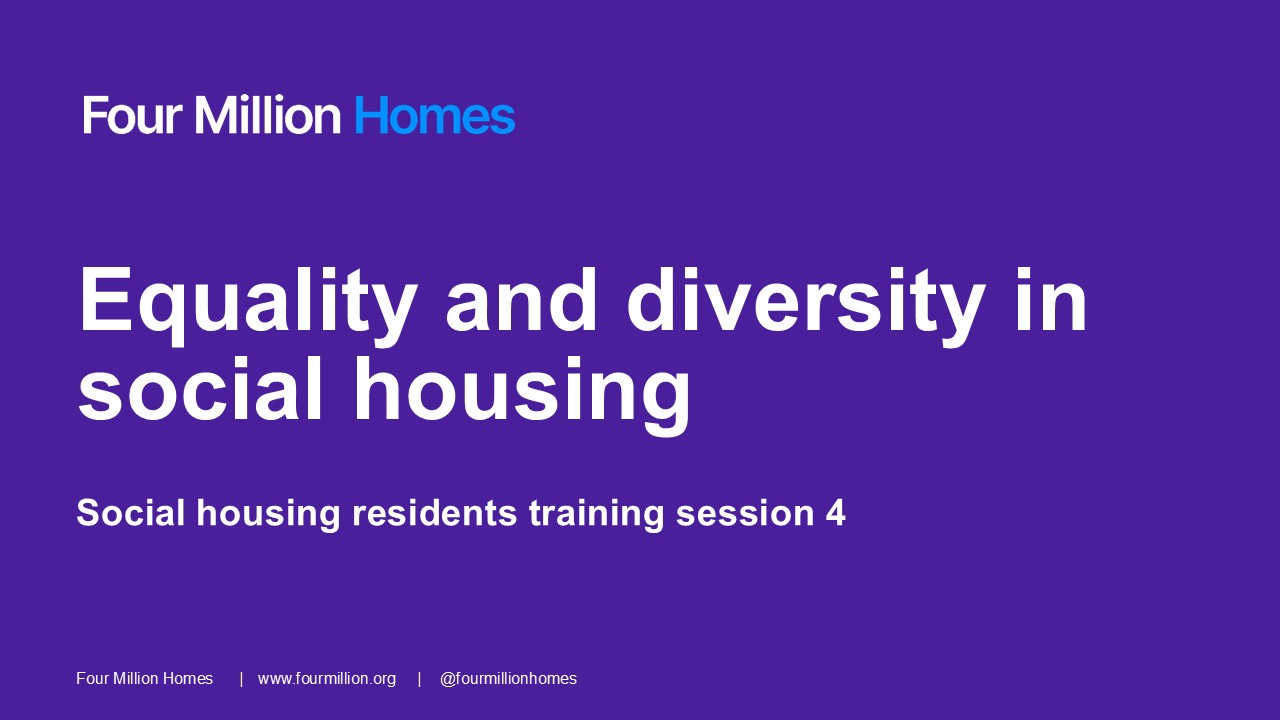 Four Million Homes

Equality and diversity in social housing

Social housing residents training session 4

Four Million Homes | www.fourmillion.org | @fourmillionhomes